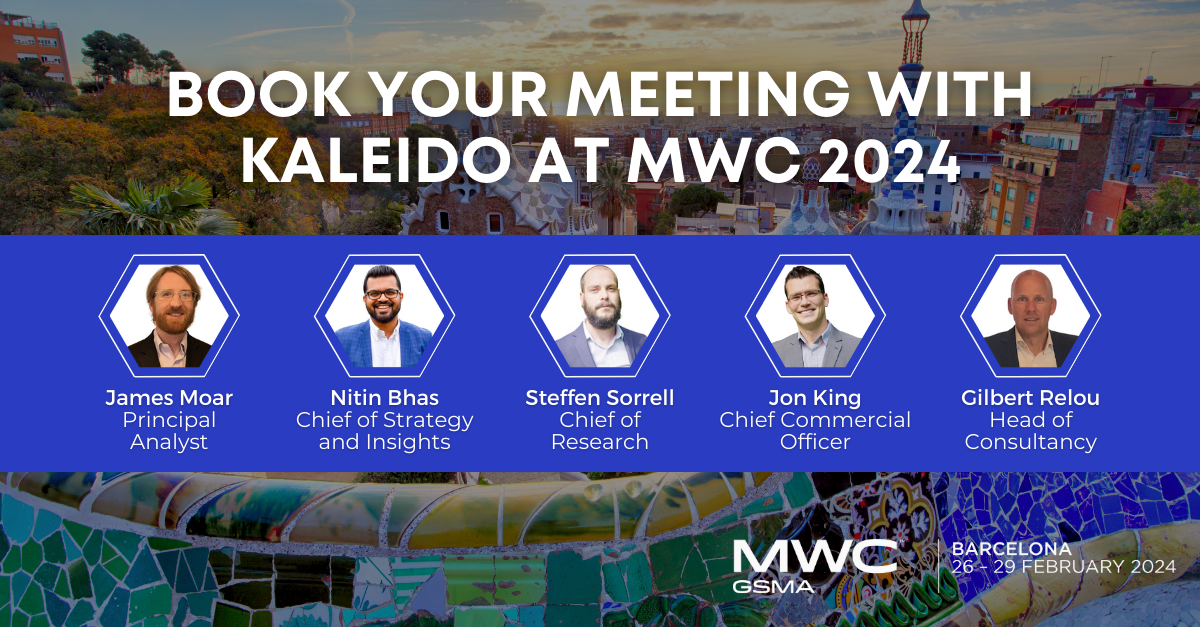 BOOK YOUR MEETING WITH KALEIDO AT MWC 2024

James Moar
Principal Analyst

Nitin Bhas
Chief of Strategy and Insights

Steffen Sorrell
Chief of Research

Jon King
Chief Commercial Officer

Gilbert Relou
Head of Consultancy

MWC
GSMA

BARCELONA
26 – 29 FEBRUARY 2024